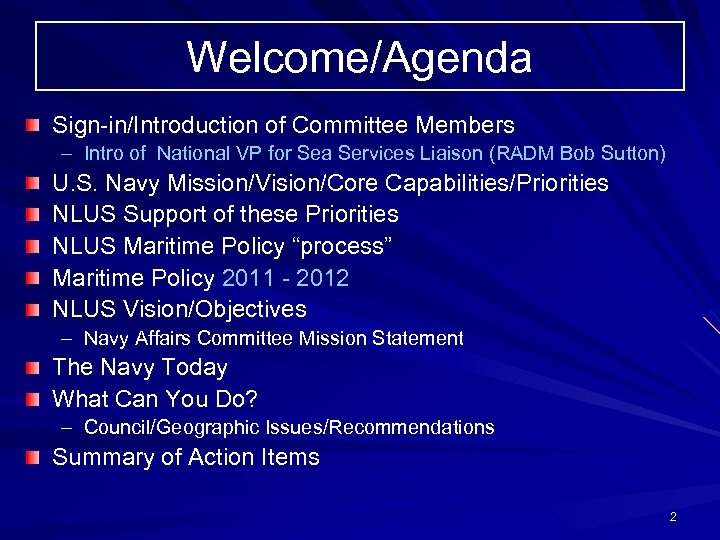 Welcome/Agenda

Sign-in/Introduction of Committee Members
– Intro of National VP for Sea Services Liaison (RADM Bob Sutton)
U.S. Navy Mission/Vision/Core Capabilities/Priorities
NLUS Support of these Priorities
NLUS Maritime Policy “process”
Maritime Policy 2011 - 2012
NLUS Vision/Objectives
– Navy Affairs Committee Mission Statement
The Navy Today
What Can You Do?
– Council/Geographic Issues/Recommendations
Summary of Action Items

2